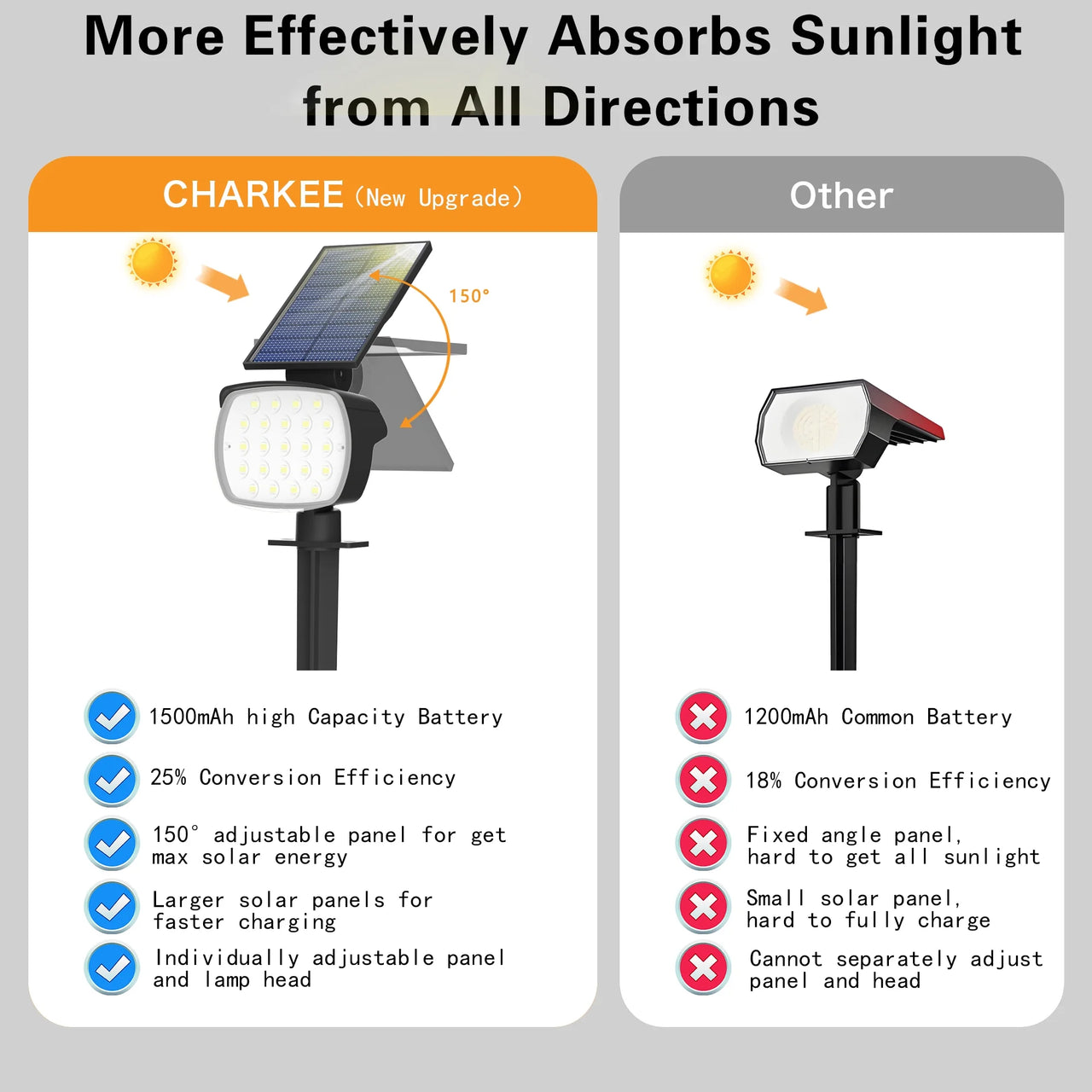 More Effectively Absorbs Sunlight from All Directions

CHARKEE (New Upgrade)

150°

1500mAh high Capacity Battery

25% Conversion Efficiency

150° adjustable panel for get max solar energy

Larger solar panels for faster charging

Individually adjustable panel and lamp head

Other

1200mAh Common Battery

18% Conversion Efficiency

Fixed angle panel, hard to get all sunlight

Small solar panel, hard to fully charge

Cannot separately adjust panel and head